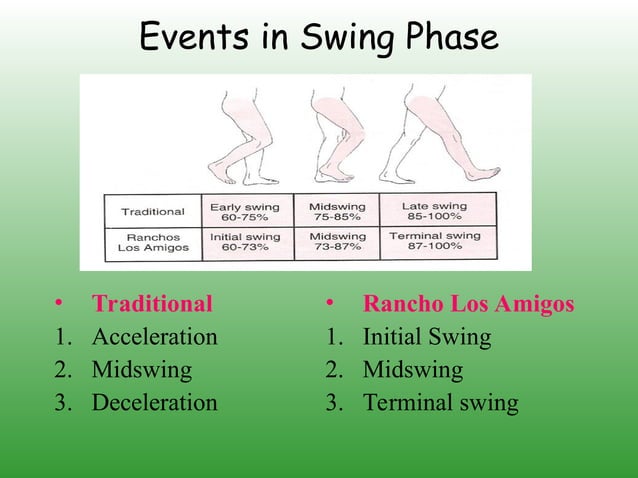 Events in Swing Phase

| Traditional | Early swing 60-75% | Midswing 75-85% | Late swing 85-100% |
|---|---|---|---|
| Ranchos Los Amigos | Initial swing 60-73% | Midswing 73-87% | Terminal swing 87-100% |

• Traditional
1. Acceleration
2. Midswing
3. Deceleration

• Rancho Los Amigos
1. Initial Swing
2. Midswing
3. Terminal swing